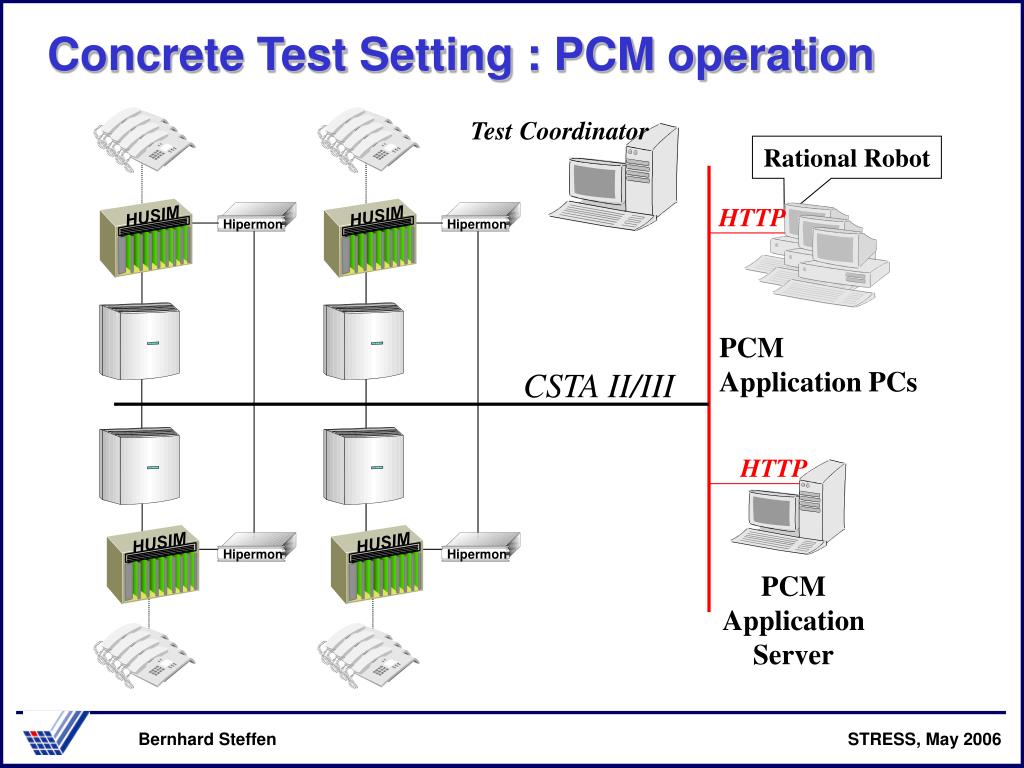 Concrete Test Setting : PCM operation

Test Coordinator

Rational Robot

HUSIM

Hipermon

HUSIM

Hipermon

HTTP

PCM Application PCs

CSTA II/III

HTTP

HUSIM

Hipermon

HUSIM

Hipermon

PCM Application Server

Bernhard Steffen

STRESS, May 2006